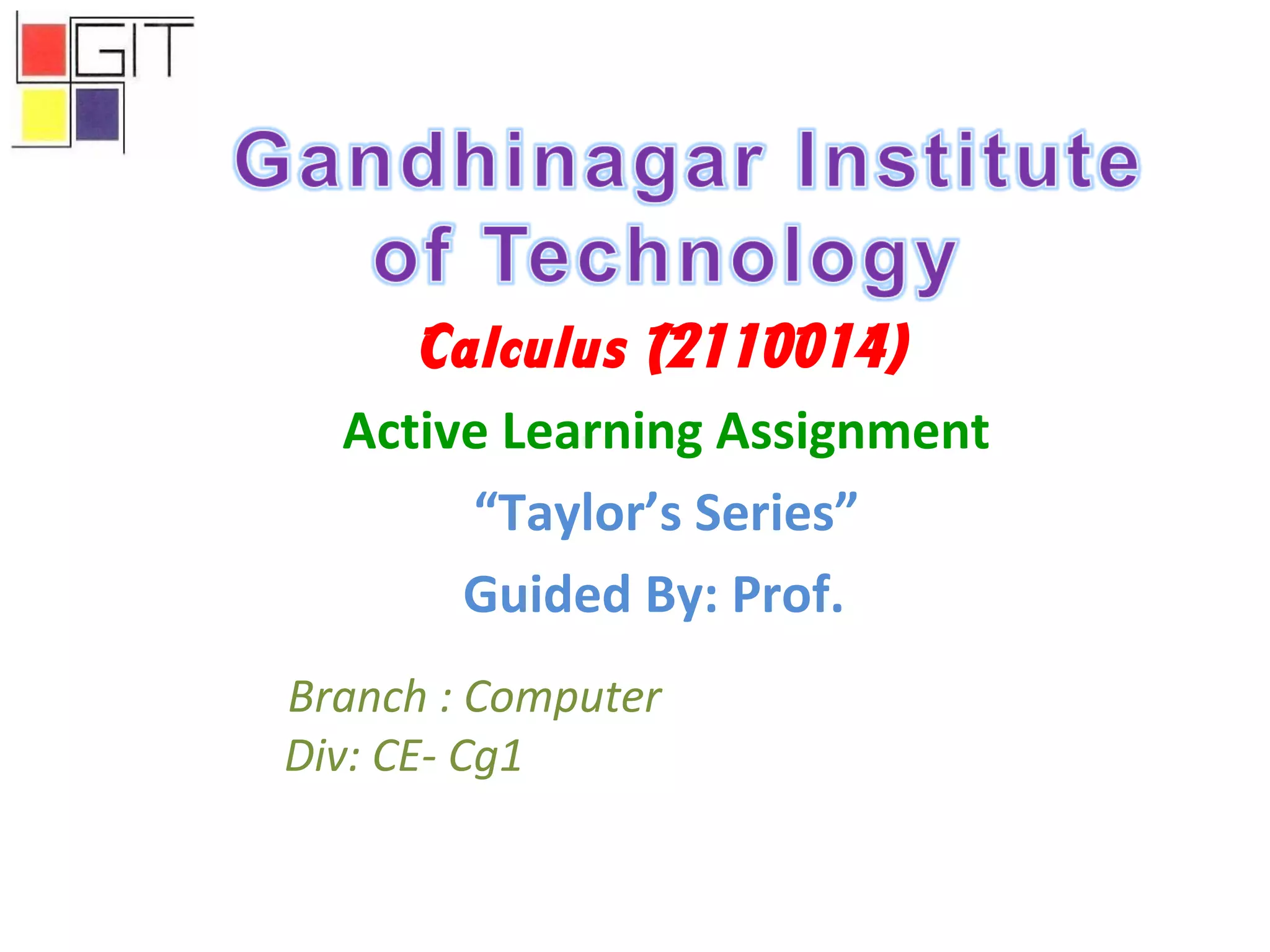 GIT

Gandhinagar Institute of Technology

Calculus (2110014)

Active Learning Assignment

“Taylor’s Series”

Guided By: Prof.

Branch : Computer
Div: CE- Cg1